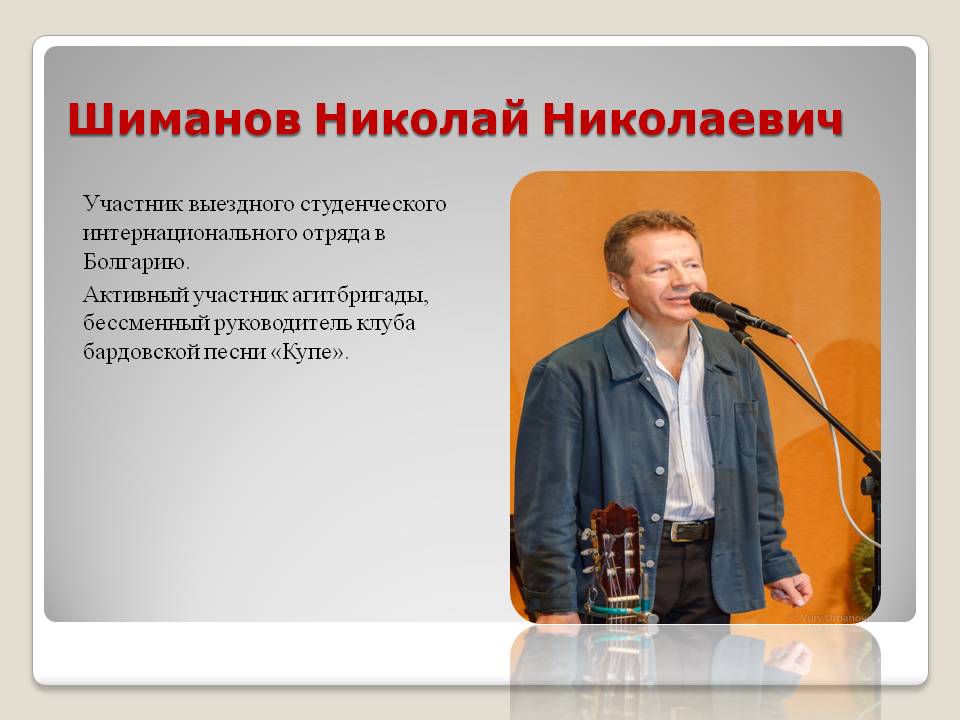 Шиманов Николай Николаевич

Участник выездного студенческого интернационального отряда в Болгарию.

Активный участник агитбригады, бессменный руководитель клуба бардовской песни «Купе».

Yury Urbanov